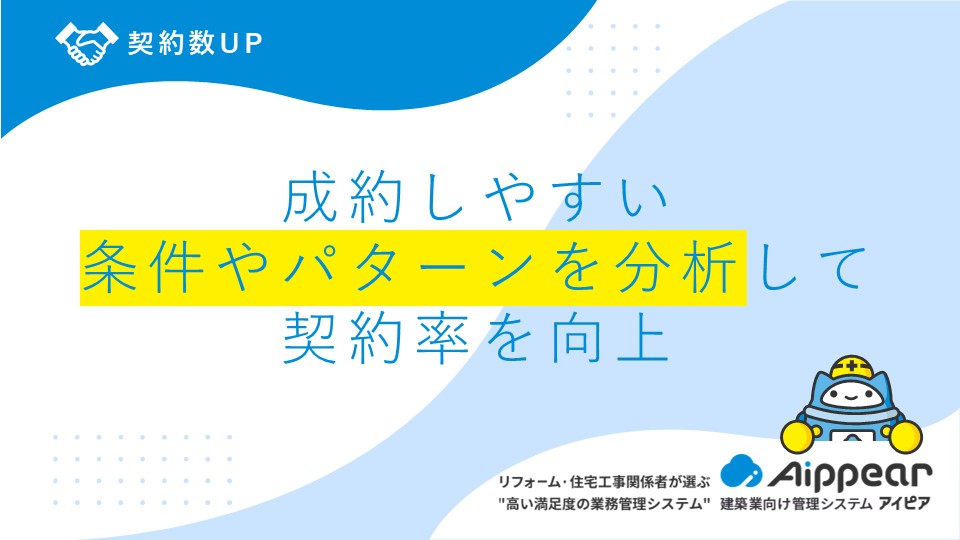 契約数UP

成約しやすい
条件やパターンを分析して
契約率を向上

リフォーム・住宅工事関係者が選ぶ
"高い満足度の業務管理システム"

Aippear
建築業向け管理システム アイピア